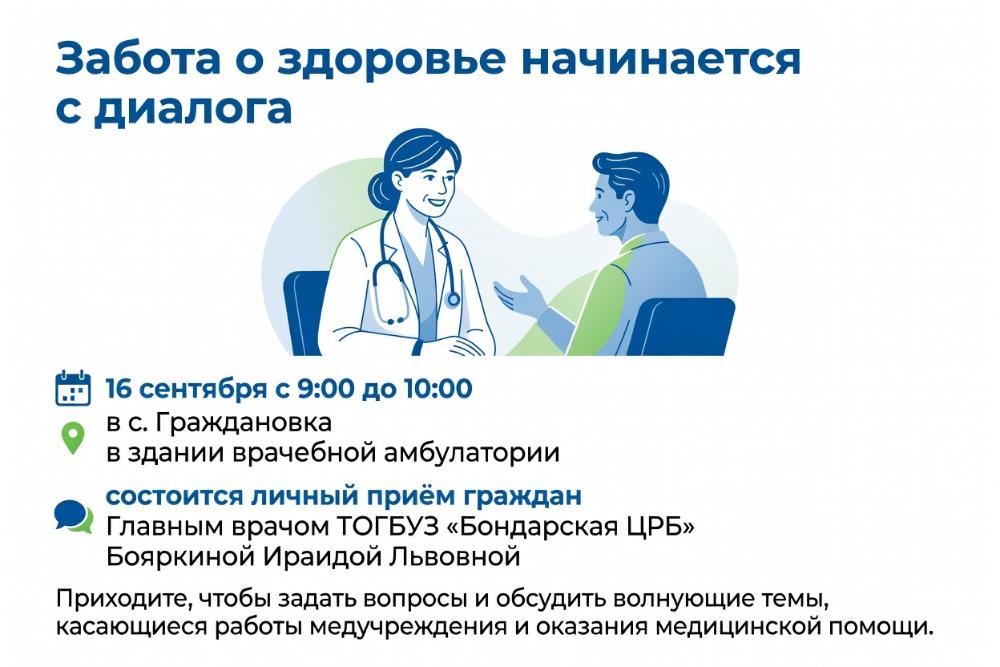 Забота о здоровье начинается с диалога

16 сентября с 9:00 до 10:00

в с. Граждановка
в здании врачебной амбулатории

состоится личный приём граждан
Главным врачом ТОГБУЗ «Бондарская ЦРБ»
Бояркиной Ираидой Львовной

Приходите, чтобы задать вопросы и обсудить волнующие темы, касающиеся работы медучреждения и оказания медицинской помощи.